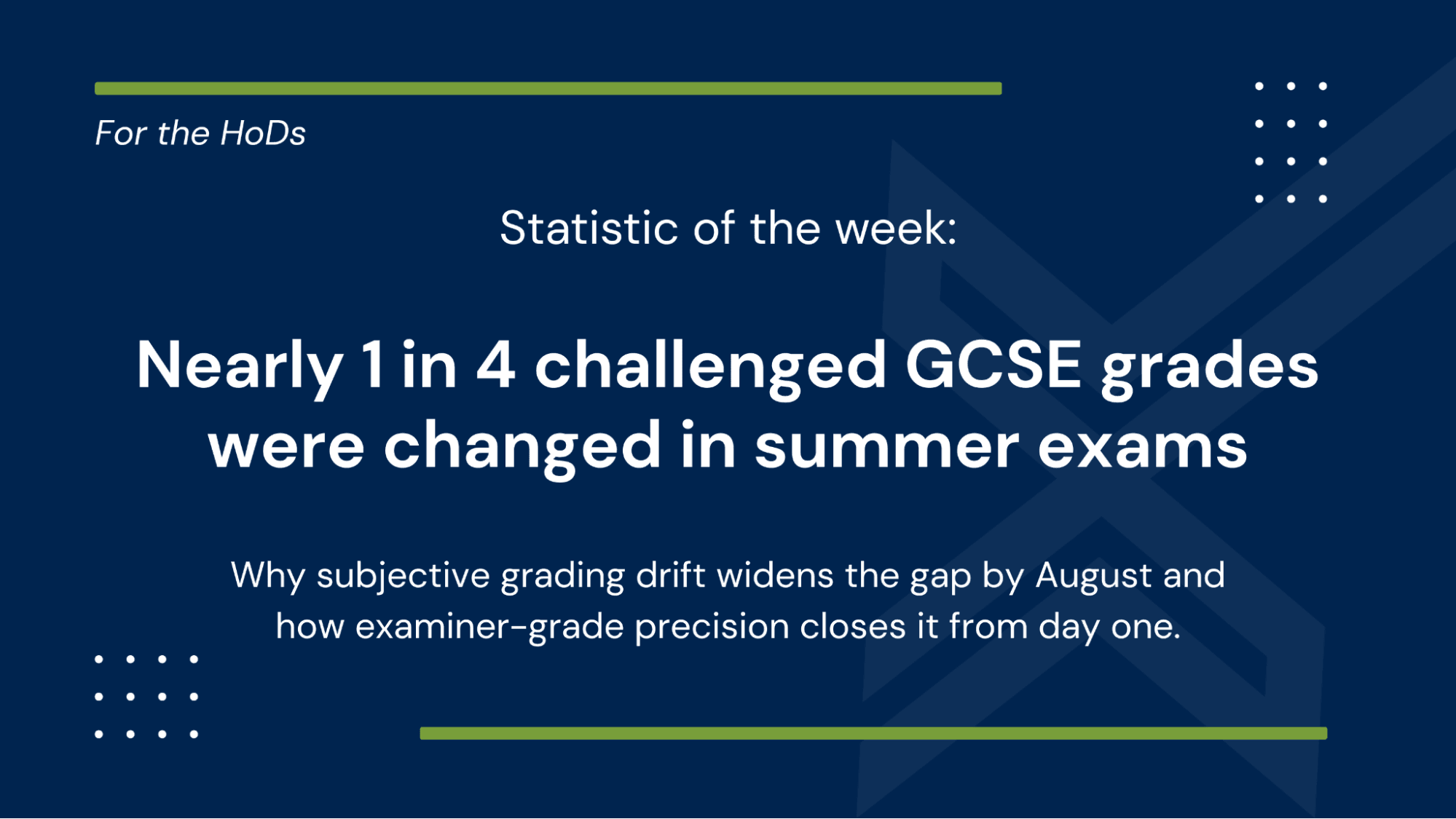 For the HoDs

Statistic of the week:

Nearly 1 in 4 challenged GCSE grades were changed in summer exams

Why subjective grading drift widens the gap by August and how examiner-grade precision closes it from day one.